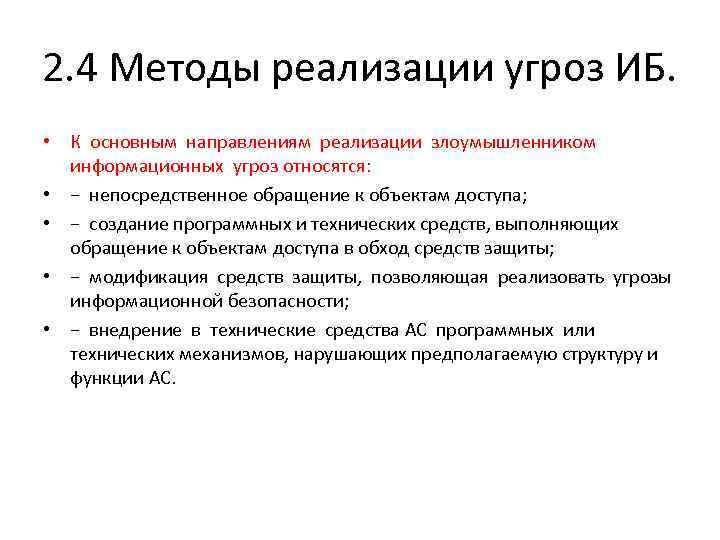 2.4 Методы реализации угроз ИБ.

• К основным направлениям реализации злоумышленником информационных угроз относятся:
• – непосредственное обращение к объектам доступа;
• – создание программных и технических средств, выполняющих обращение к объектам доступа в обход средств защиты;
• – модификация средств защиты, позволяющая реализовать угрозы информационной безопасности;
• – внедрение в технические средства АС программных или технических механизмов, нарушающих предполагаемую структуру и функции АС.